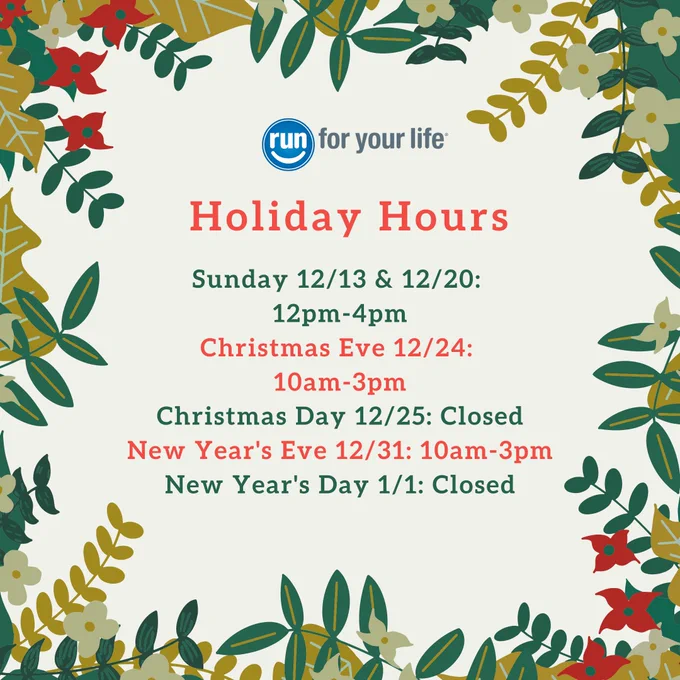 run for your life

Holiday Hours

Sunday 12/13 & 12/20:
12pm-4pm
Christmas Eve 12/24:
10am-3pm
Christmas Day 12/25: Closed
New Year's Eve 12/31: 10am-3pm
New Year's Day 1/1: Closed